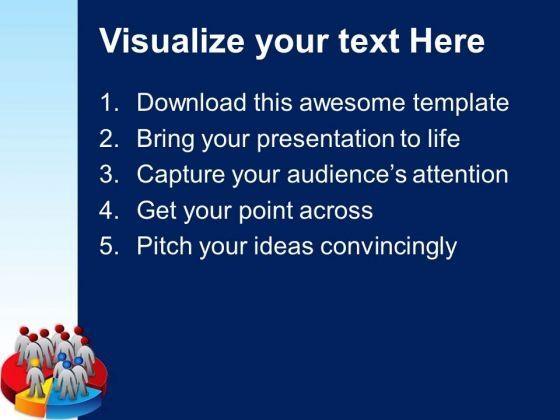 Visualize your text Here

1. Download this awesome template
2. Bring your presentation to life
3. Capture your audience's attention
4. Get your point across
5. Pitch your ideas convincingly